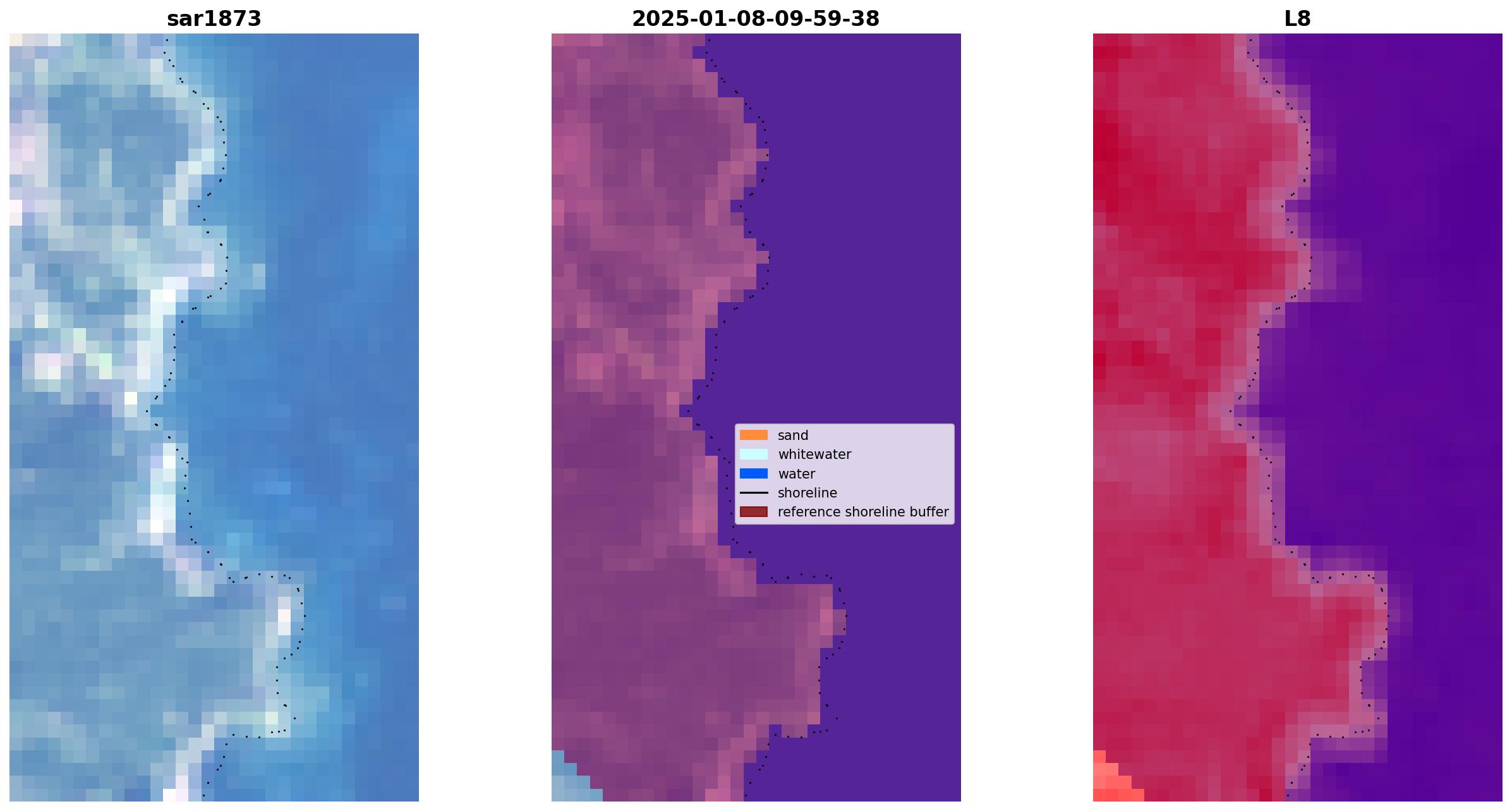 sar1873

2025-01-08-09-59-38

L8

sand
whitewater
water
shoreline
reference shoreline buffer